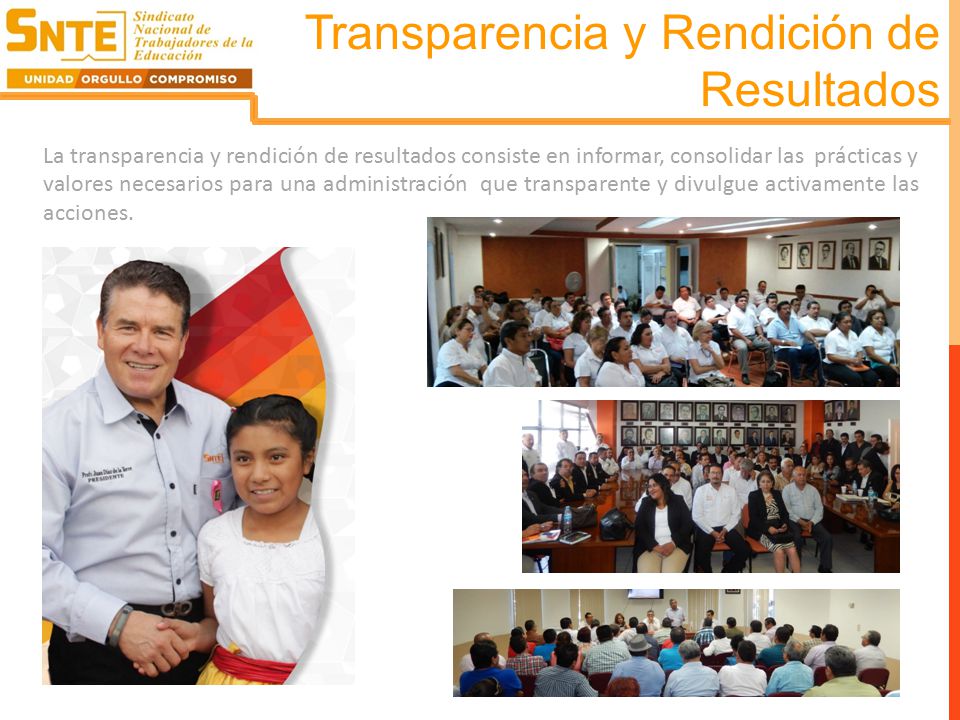 SNTE Sindicato Nacional de Trabajadores de la Educación

UNIDAD ORGULLO COMPROMISO

Transparencia y Rendición de Resultados

La transparencia y rendición de resultados consiste en informar, consolidar las prácticas y valores necesarios para una administración que transparente y divulgue activamente las acciones.

Profr. Juan Díaz de la Torre
PRESIDENTE

SNTE